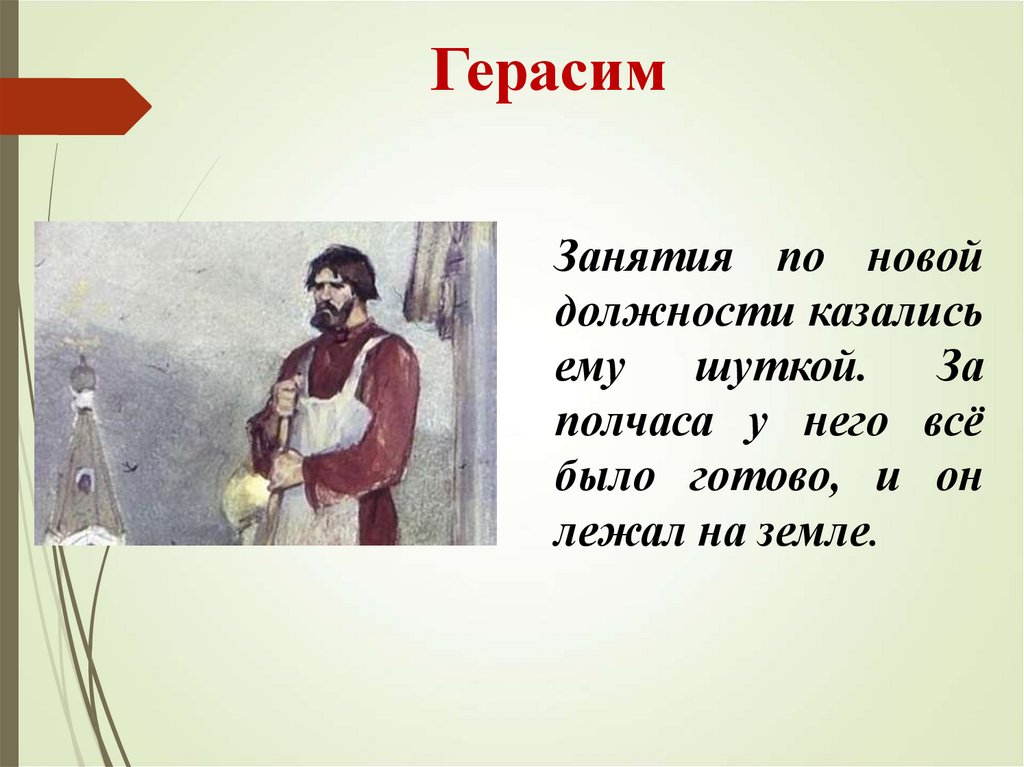 Герасим

Занятия по новой должности казались ему шуткой. За полчаса у него всё было готово, и он лежал на земле.